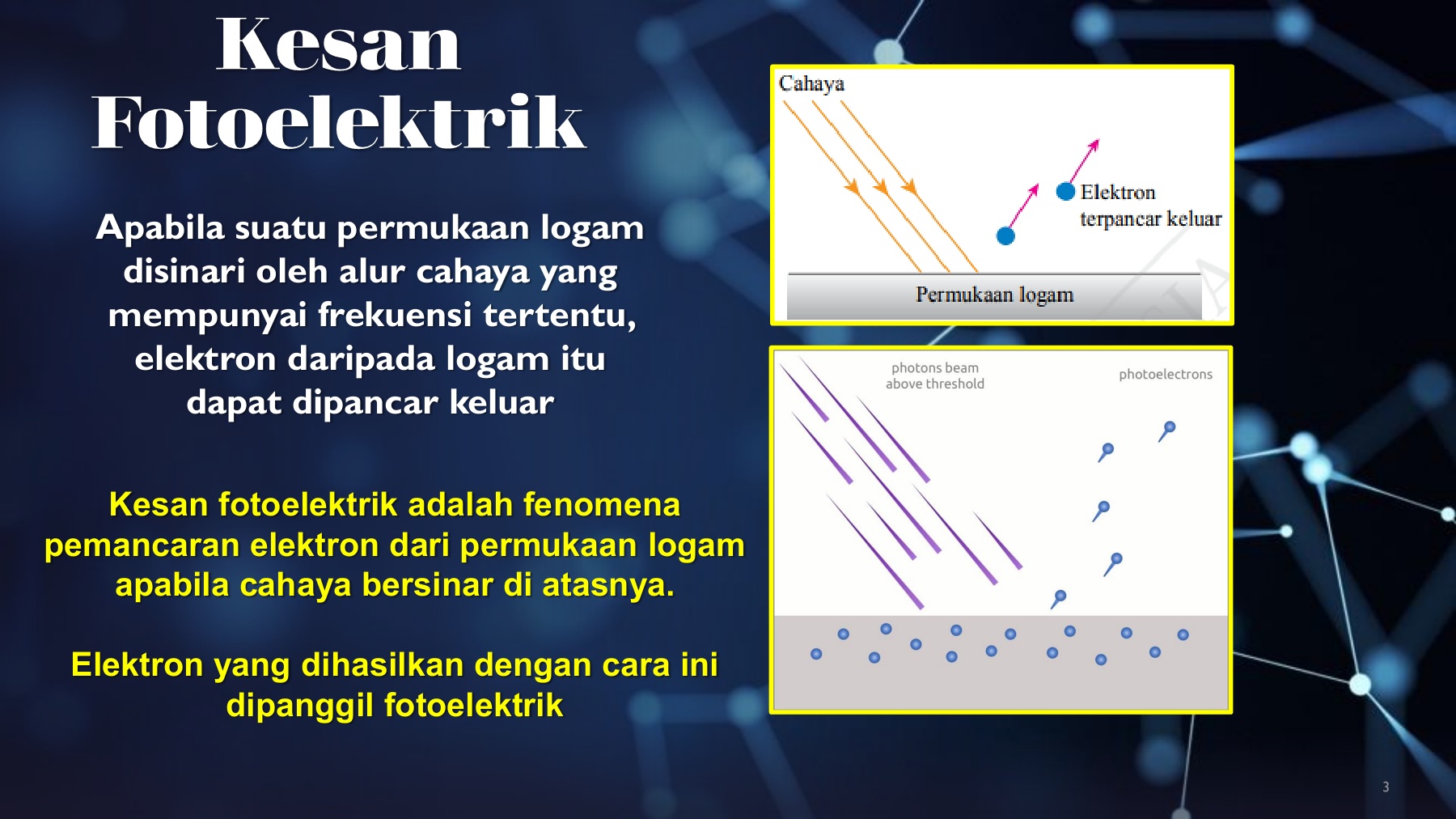 Kesan Fotoelektrik

Apabila suatu permukaan logam disinari oleh alur cahaya yang mempunyai frekuensi tertentu, elektron daripada logam itu dapat dipancar keluar

Kesan fotoelektrik adalah fenomena pemancaran elektron dari permukaan logam apabila cahaya bersinar di atasnya.

Elektron yang dihasilkan dengan cara ini dipanggil fotoelektrik

Cahaya

Elektron terpancar keluar

Permukaan logam

photons beam above threshold

photoelectrons

3